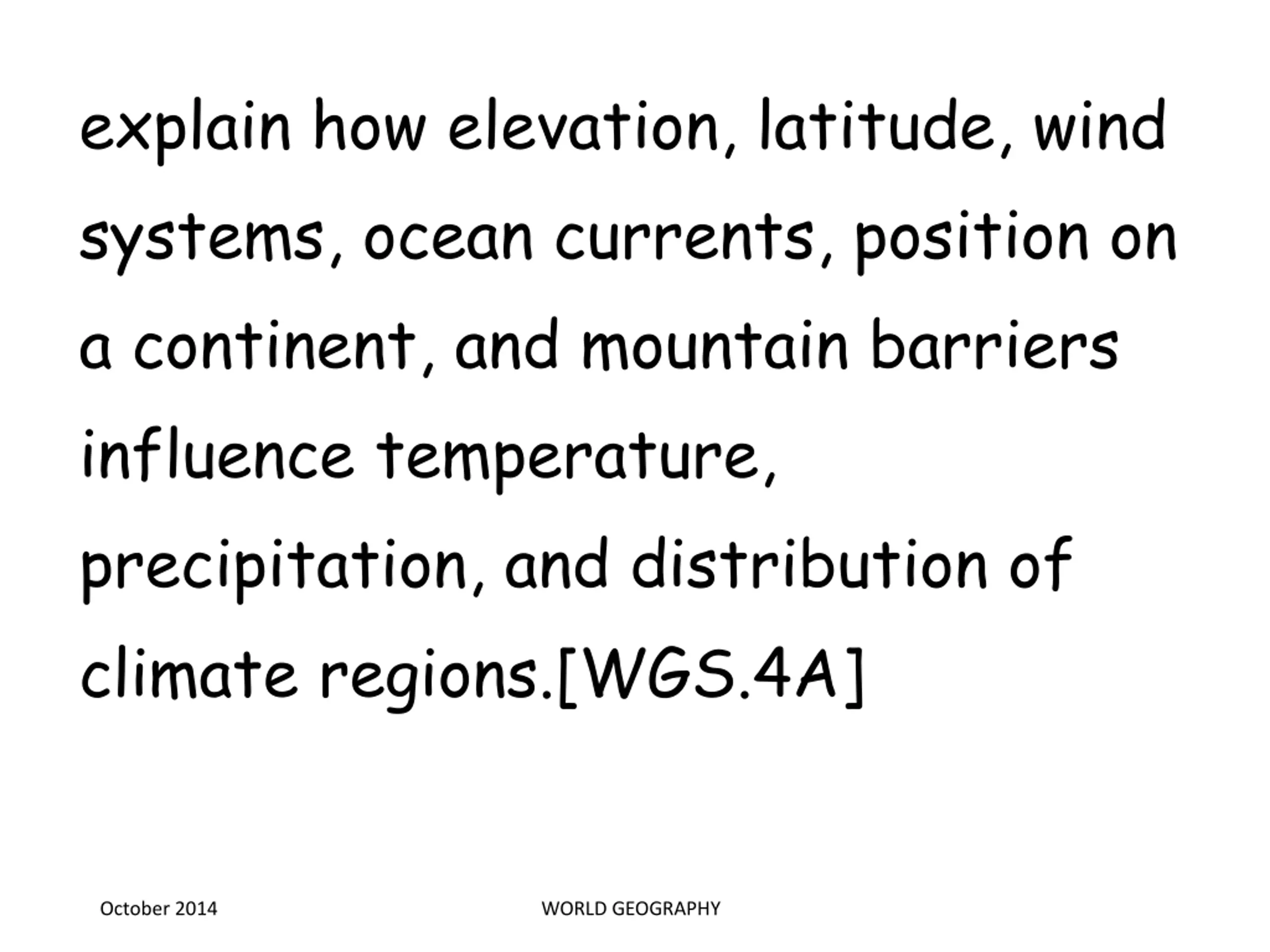 explain how elevation, latitude, wind systems, ocean currents, position on a continent, and mountain barriers influence temperature, precipitation, and distribution of climate regions.[WGS.4A]

October 2014

WORLD GEOGRAPHY